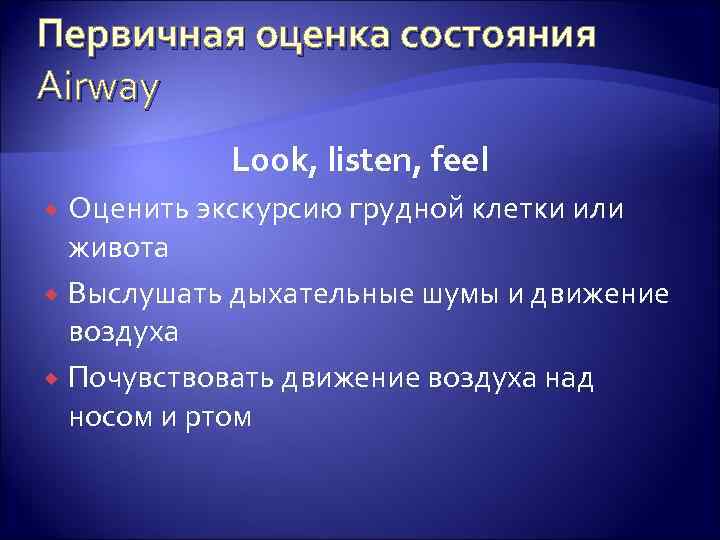 Первичная оценка состояния
Airway

Look, listen, feel

Оценить экскурсию грудной клетки или живота

Выслушать дыхательные шумы и движение воздуха

Почувствовать движение воздуха над носом и ртом